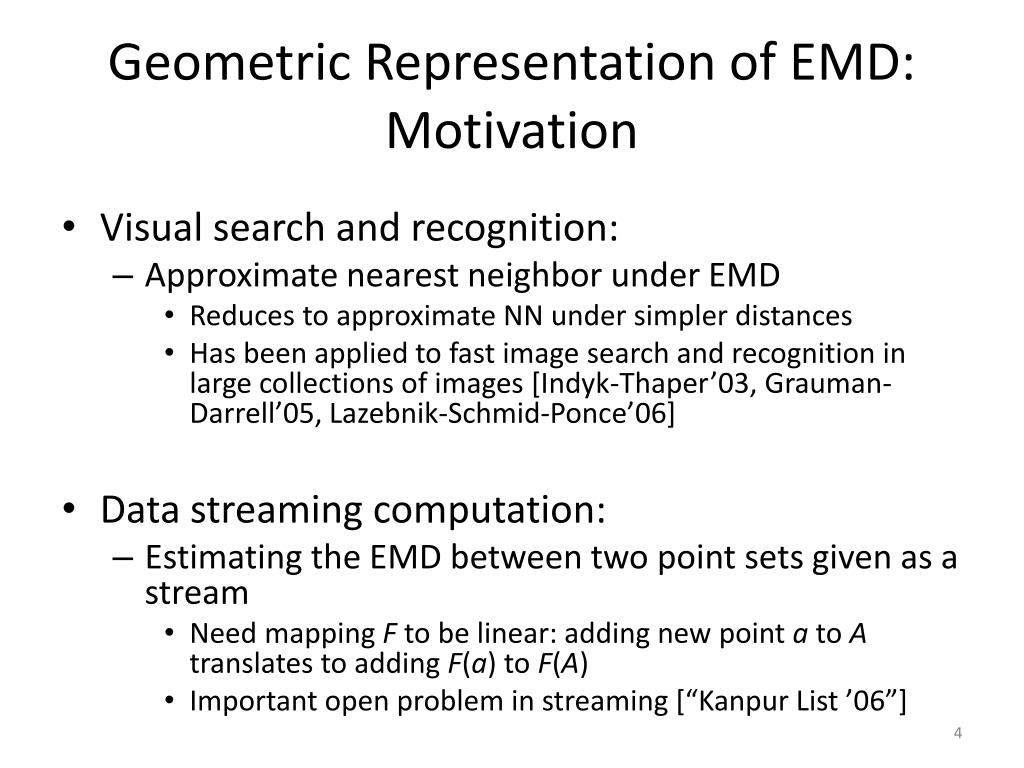 Geometric Representation of EMD: Motivation

• Visual search and recognition:
– Approximate nearest neighbor under EMD
• Reduces to approximate NN under simpler distances
• Has been applied to fast image search and recognition in large collections of images [Indyk-Thaper’03, Grauman-Darrell’05, Lazebnik-Schmid-Ponce’06]

• Data streaming computation:
– Estimating the EMD between two point sets given as a stream
• Need mapping $F$ to be linear: adding new point $a$ to $A$ translates to adding $F(a)$ to $F(A)$
• Important open problem in streaming [“Kanpur List ’06”]

4